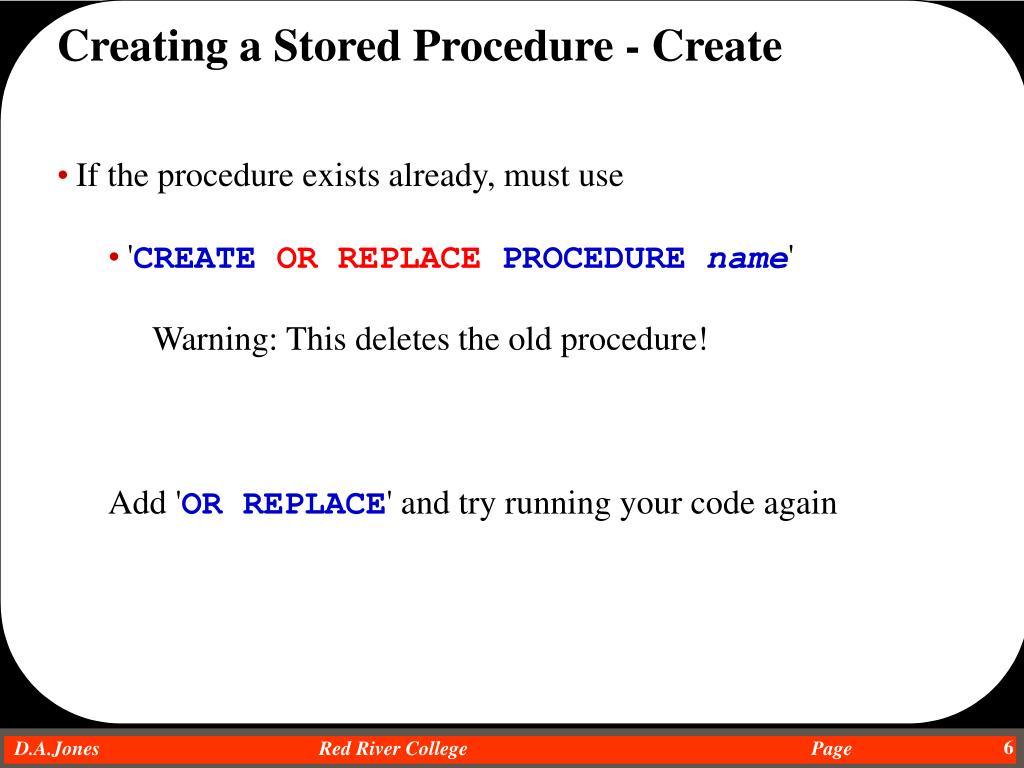 Creating a Stored Procedure - Create

• If the procedure exists already, must use

• 'CREATE OR REPLACE PROCEDURE name'

Warning: This deletes the old procedure!

Add 'OR REPLACE' and try running your code again

D.A.Jones Red River College Page 6